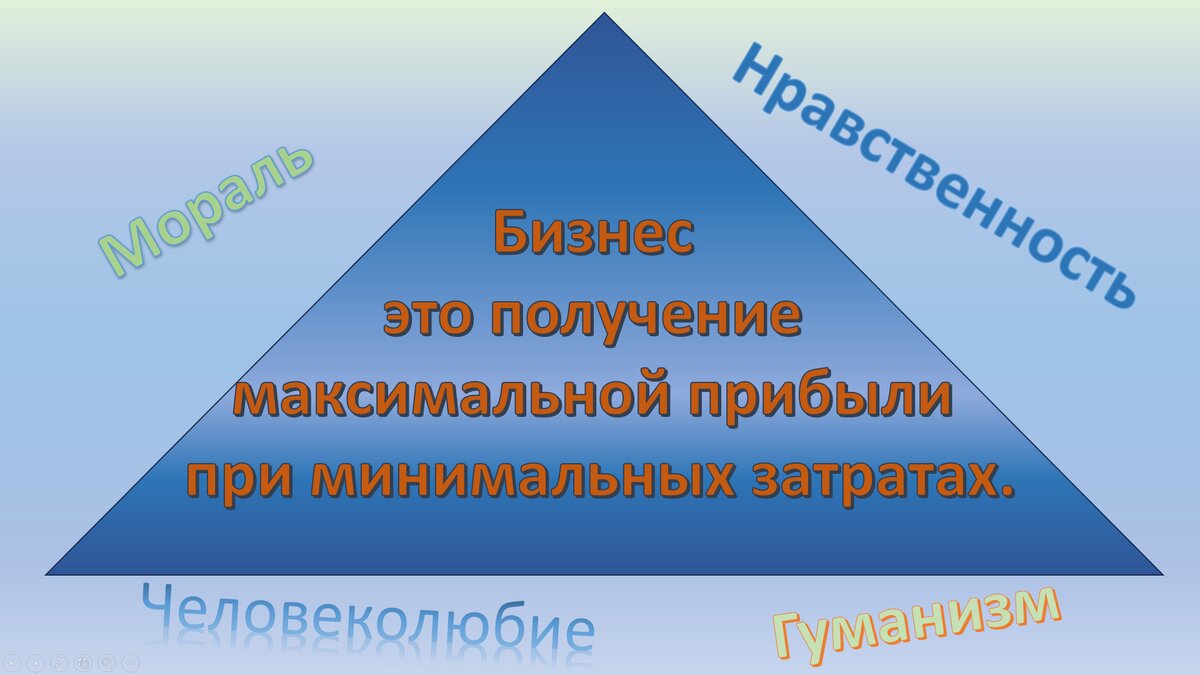 Мораль

Нравственность

Бизнес
это получение
максимальной прибыли
при минимальных затратах.

Человеколюбие

Гуманизм